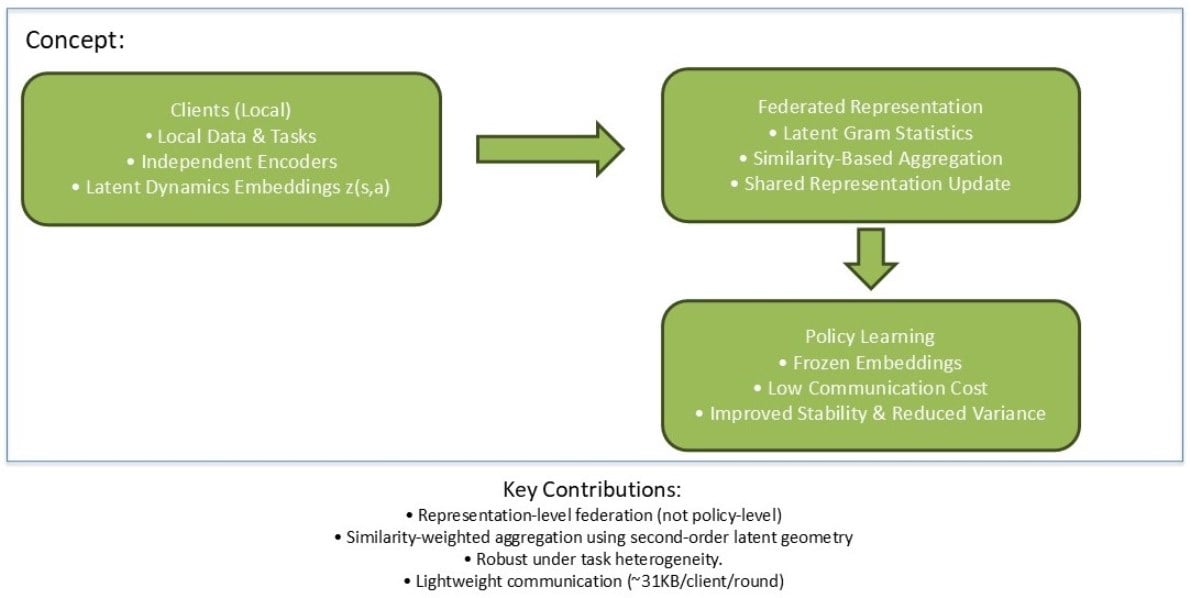 Concept:

Clients (Local)
• Local Data & Tasks
• Independent Encoders
• Latent Dynamics Embeddings z(s,a)

Federated Representation
• Latent Gram Statistics
• Similarity-Based Aggregation
• Shared Representation Update

Policy Learning
• Frozen Embeddings
• Low Communication Cost
• Improved Stability & Reduced Variance

Key Contributions:
• Representation-level federation (not policy-level)
• Similarity-weighted aggregation using second-order latent geometry
• Robust under task heterogeneity.
• Lightweight communication (~31KB/client/round)